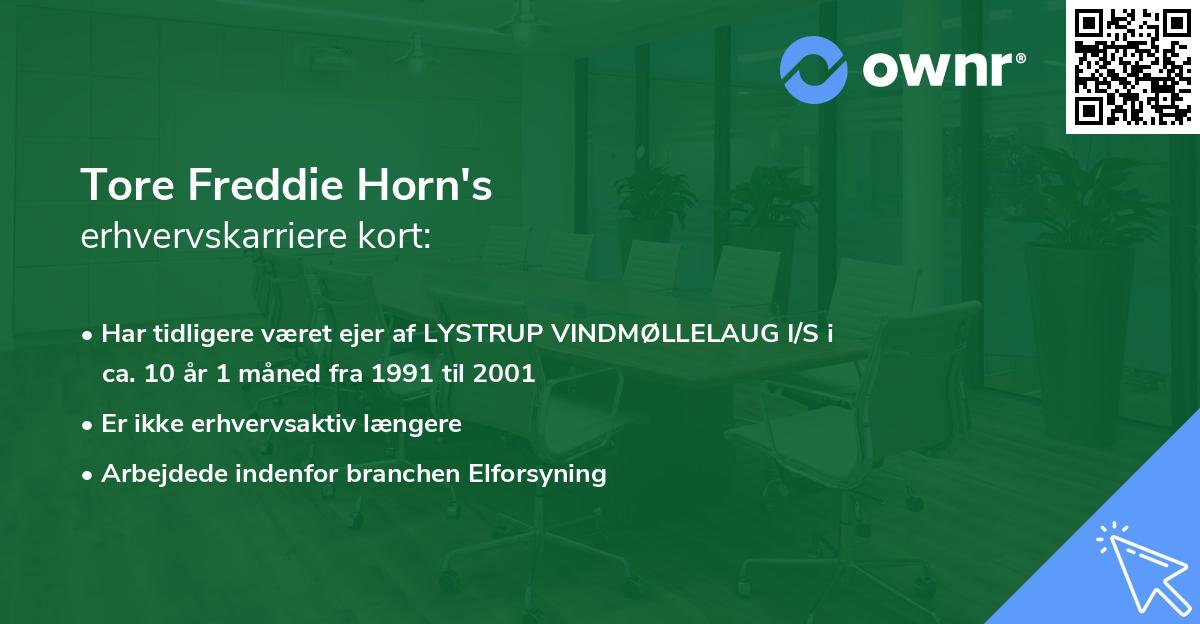 ownr®

Tore Freddie Horn's
erhvervskarriere kort:

• Har tidligere været ejer af LYSTRUP VINDMØLLELAUG I/S i ca. 10 år 1 måned fra 1991 til 2001
• Er ikke erhvervsaktiv længere
• Arbejdede indenfor branchen Elforsyning